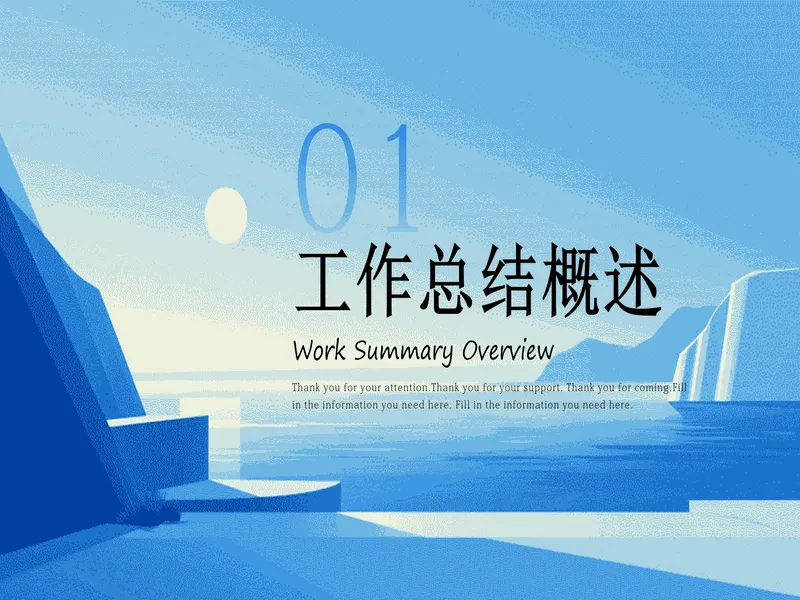 01

工作总结概述

Work Summary Overview

Thank you for your attention.Thank you for your support. Thank you for coming.Fill in the information you need here. Fill in the information you need here.